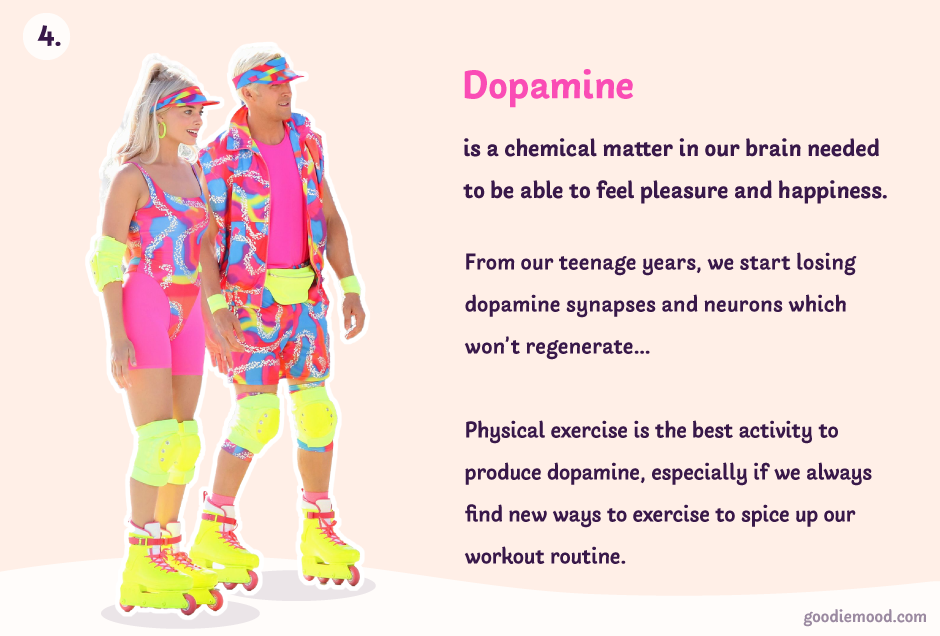 4.

Dopamine

is a chemical matter in our brain needed to be able to feel pleasure and happiness.

From our teenage years, we start losing dopamine synapses and neurons which won't regenerate...

Physical exercise is the best activity to produce dopamine, especially if we always find new ways to exercise to spice up our workout routine.

goodiemood.com